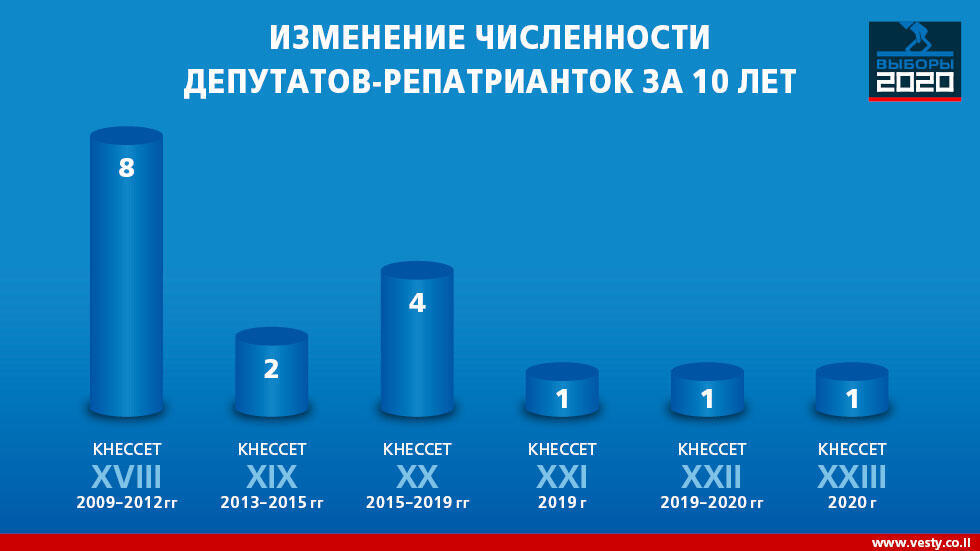 ИЗМЕНЕНИЕ ЧИСЛЕННОСТИ ДЕПУТАТОВ-РЕПАТРИАНТОК ЗА 10 ЛЕТ

ВЫБОРЫ 2020

8

2

4

1

1

1

КНЕССЕТ XVIII 2009–2012 гг

КНЕССЕТ XIX 2013–2015 гг

КНЕССЕТ XX 2015–2019 гг

КНЕССЕТ XXI 2019 г

КНЕССЕТ XXII 2019–2020 гг

КНЕССЕТ XXIII 2020 г

www.vesty.co.il